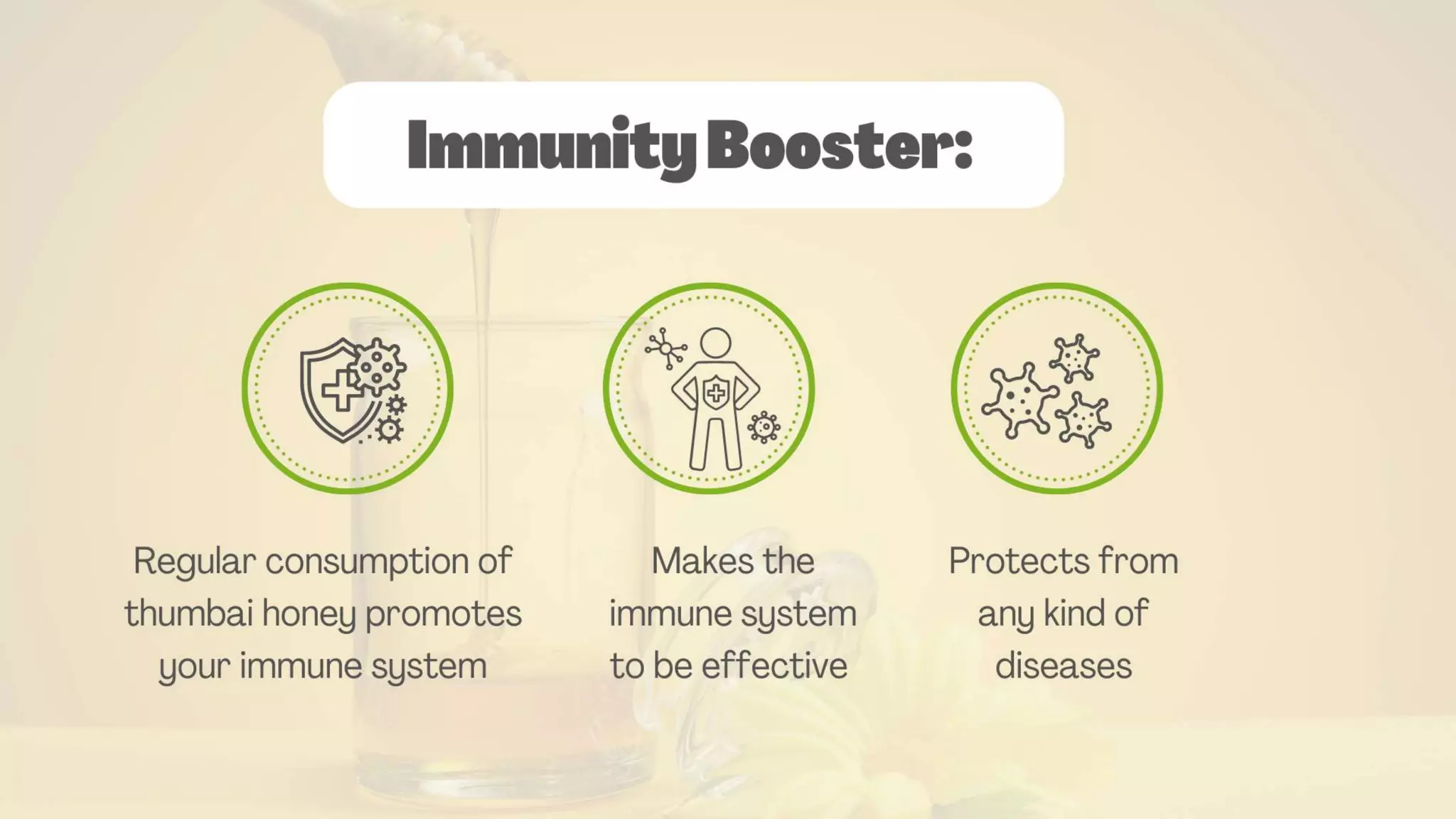 Immunity Booster:

Regular consumption of thumbai honey promotes your immune system

Makes the immune system to be effective

Protects from any kind of diseases